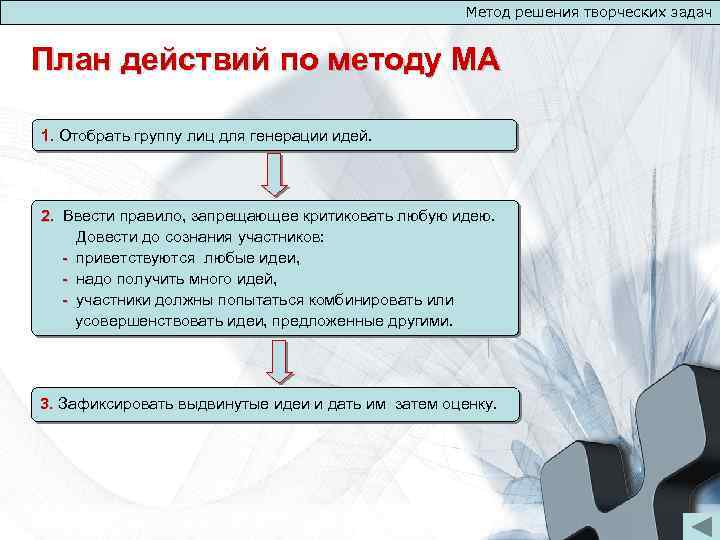 Метод решения творческих задач

План действий по методу МА

1. Отобрать группу лиц для генерации идей.

2. Ввести правило, запрещающее критиковать любую идею. Довести до сознания участников:
- приветствуются любые идеи,
- надо получить много идей,
- участники должны попытаться комбинировать или усовершенствовать идеи, предложенные другими.

3. Зафиксировать выдвинутые идеи и дать им затем оценку.